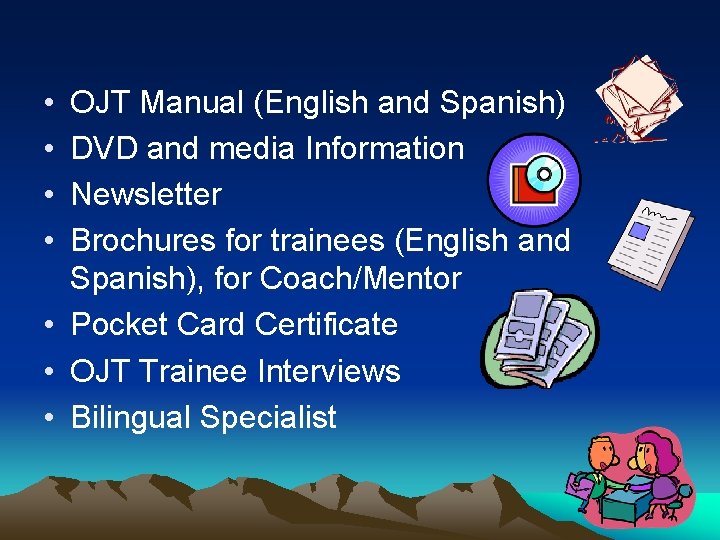 • OJT Manual (English and Spanish)
• DVD and media Information
• Newsletter
• Brochures for trainees (English and Spanish), for Coach/Mentor
• Pocket Card Certificate
• OJT Trainee Interviews
• Bilingual Specialist